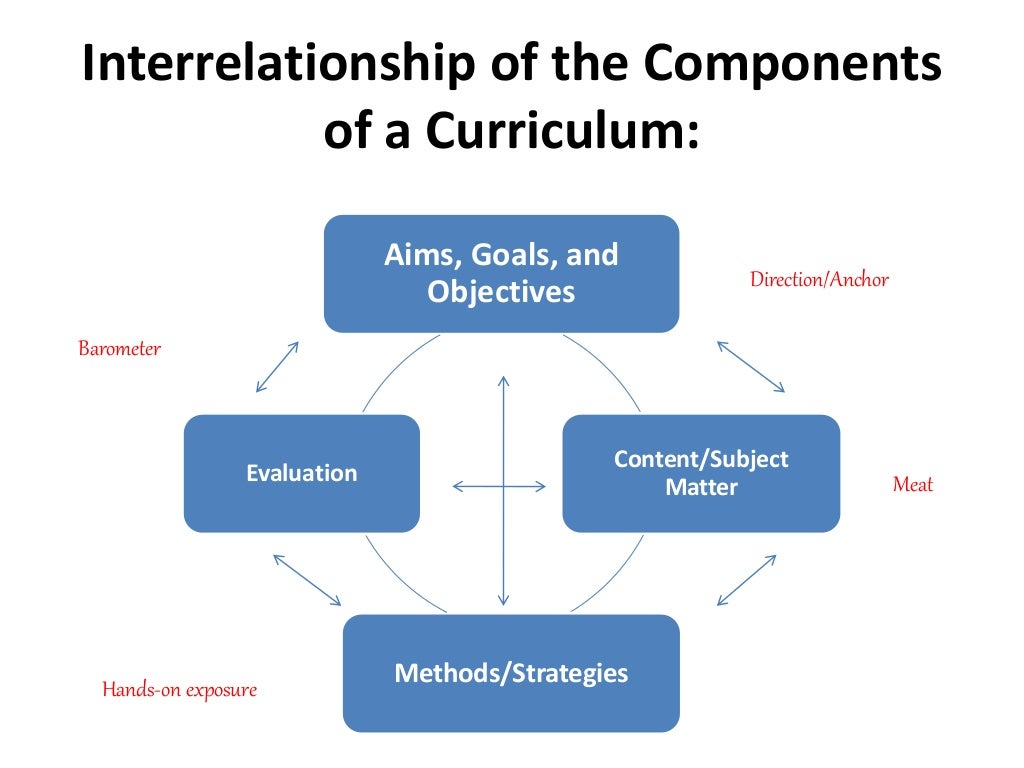 Interrelationship of the Components of a Curriculum:

Aims, Goals, and Objectives

Direction/Anchor

Barometer

Evaluation

Content/Subject Matter

Meat

Methods/Strategies

Hands-on exposure